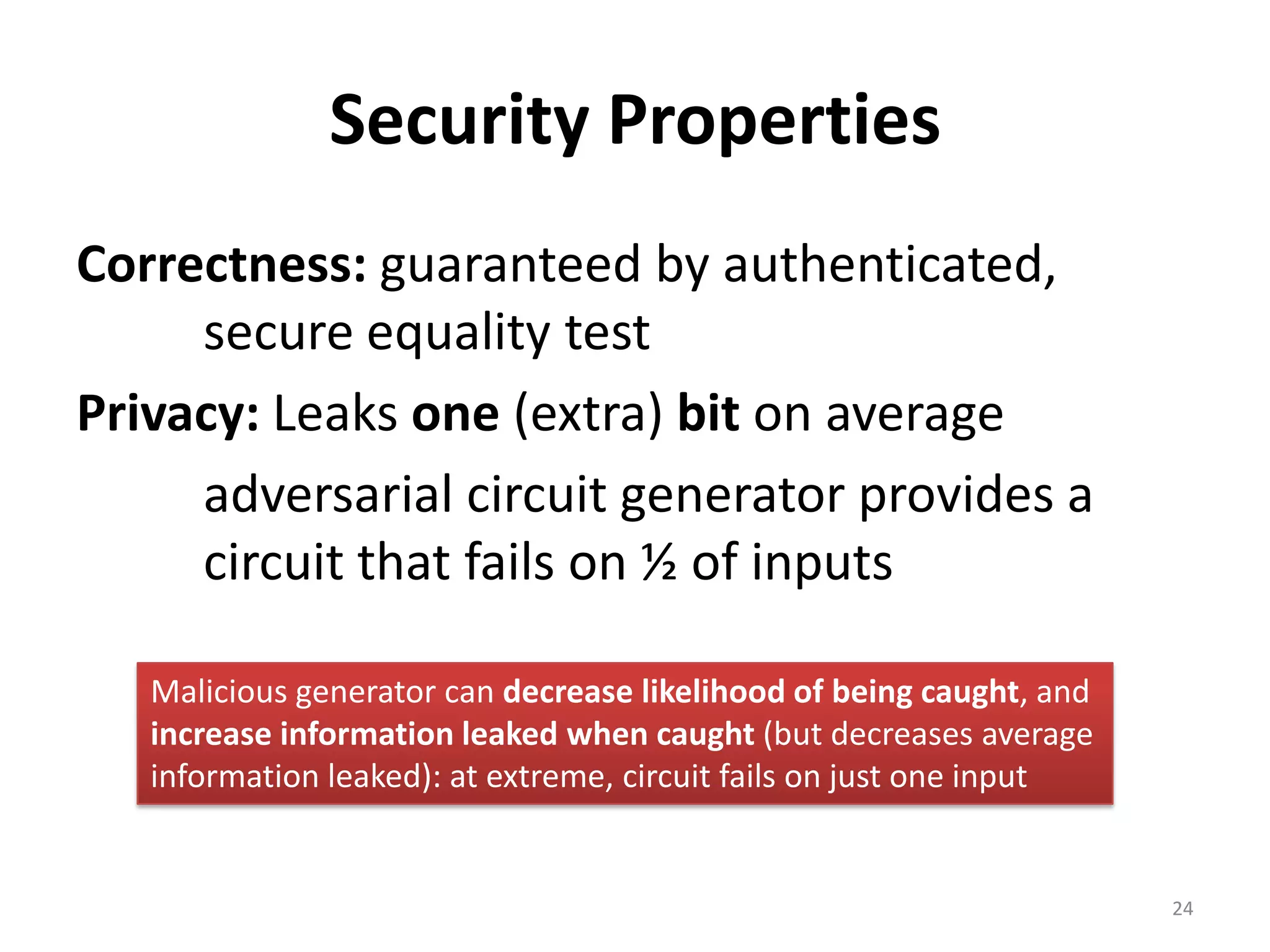 Security Properties

Correctness: guaranteed by authenticated, secure equality test

Privacy: Leaks one (extra) bit on average

adversarial circuit generator provides a circuit that fails on ½ of inputs

Malicious generator can decrease likelihood of being caught, and increase information leaked when caught (but decreases average information leaked): at extreme, circuit fails on just one input

24